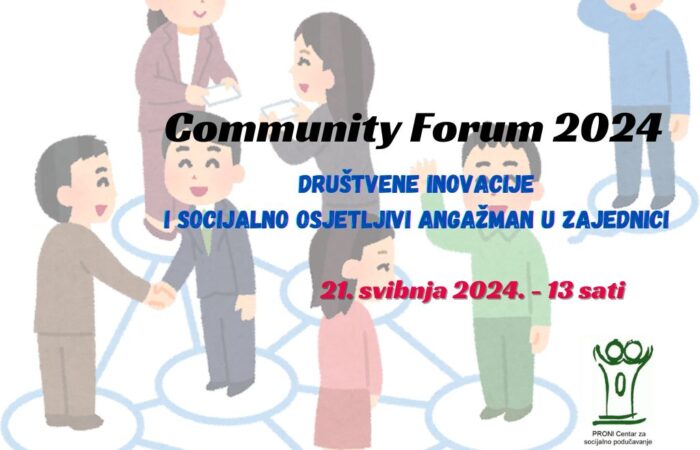 Community Forum 2024

DRUŠTVENE INOVACIJE
I SOCIJALNO OSJETLJIVI ANGAŽMAN U ZAJEDNICI

21. svibnja 2024. - 13 sati

PRONI Centar za socijalno podučavanje